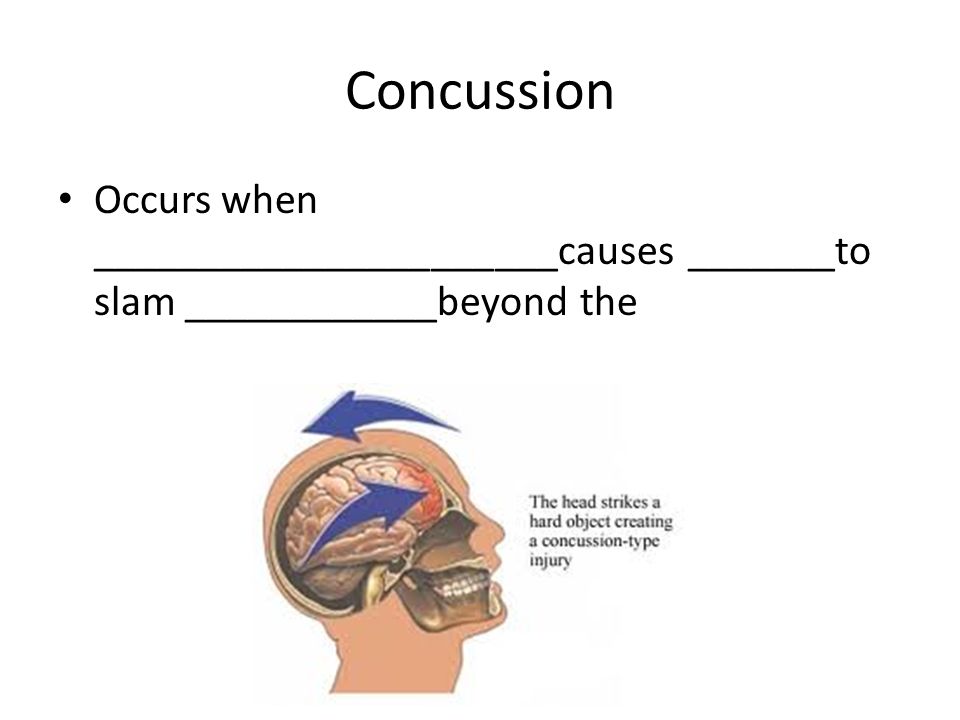 Concussion

• Occurs when ______________________causes _______to slam ____________beyond the

The head strikes a hard object creating a concussion-type injury